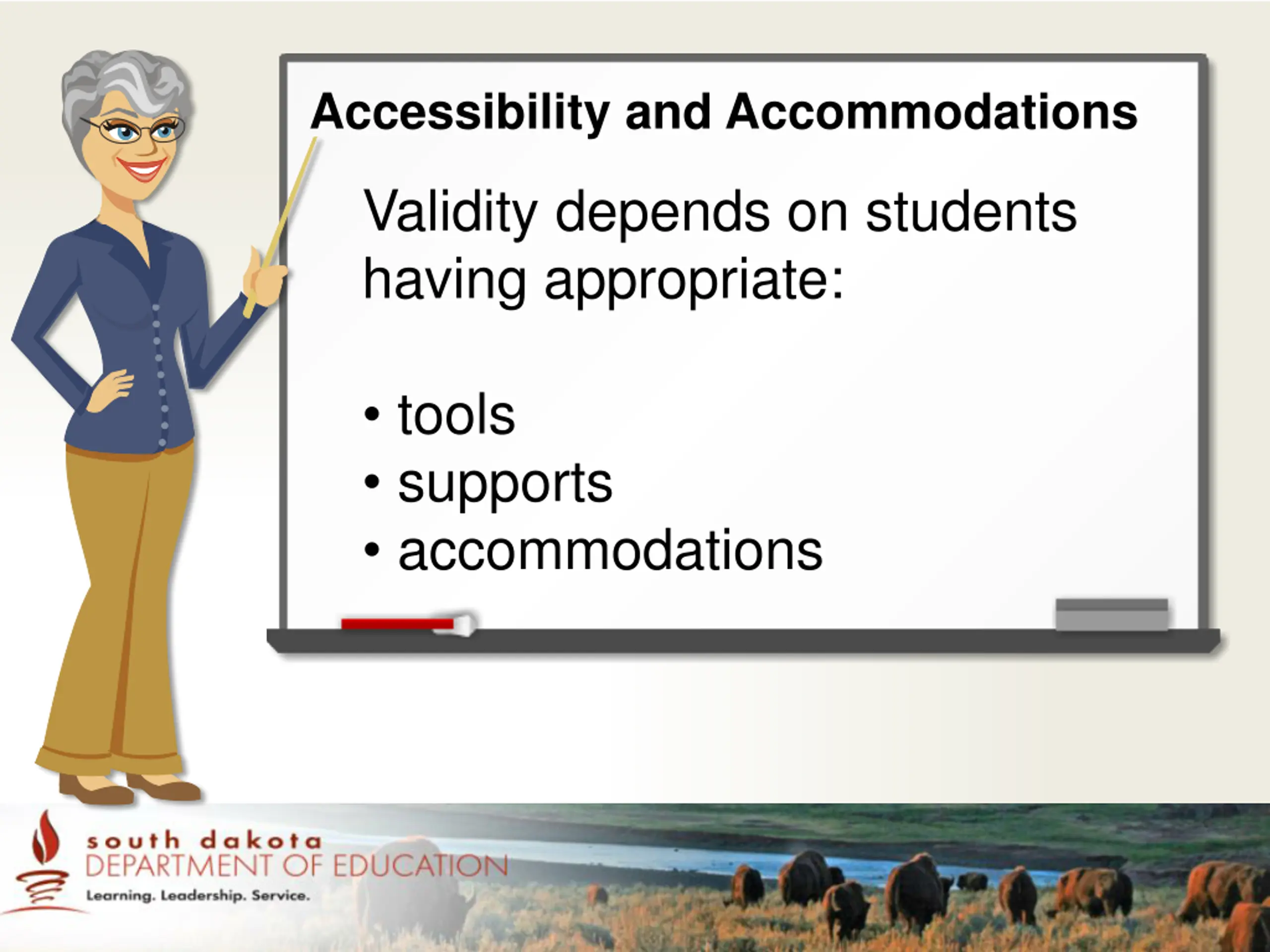 Accessibility and Accommodations

Validity depends on students having appropriate:

• tools
• supports
• accommodations

south dakota
DEPARTMENT OF EDUCATION
Learning. Leadership. Service.